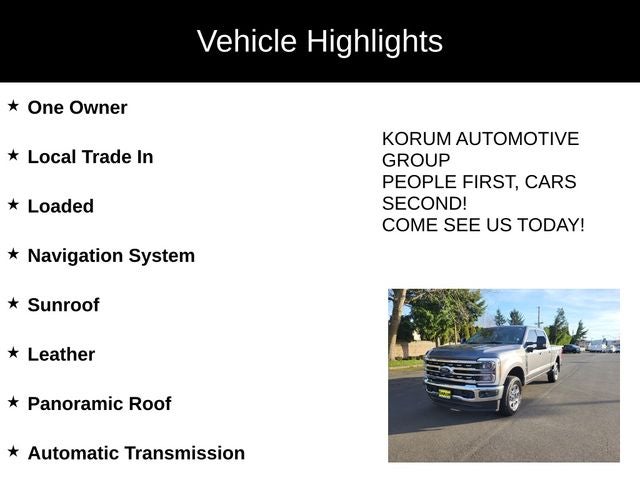 Vehicle Highlights

★ One Owner

★ Local Trade In

★ Loaded

★ Navigation System

★ Sunroof

★ Leather

★ Panoramic Roof

★ Automatic Transmission

KORUM AUTOMOTIVE GROUP
PEOPLE FIRST, CARS SECOND!
COME SEE US TODAY!